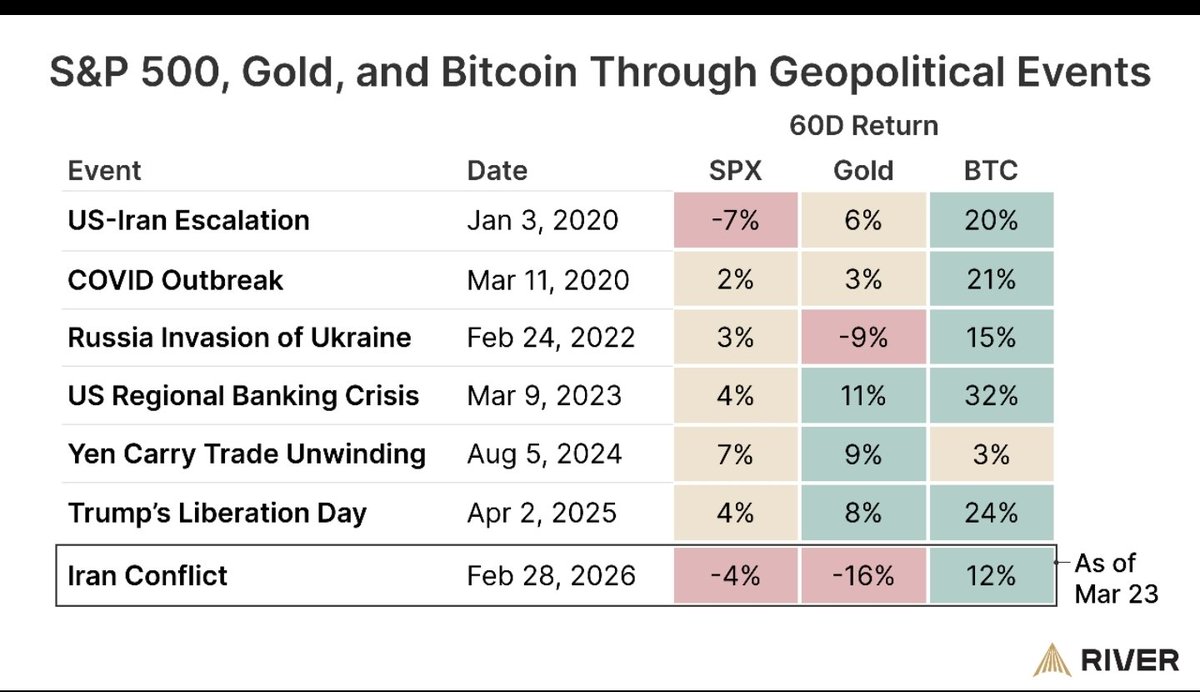 S&P 500, Gold, and Bitcoin Through Geopolitical Events

60D Return

| Event | Date | SPX | Gold | BTC |
|---|---|---|---|---|
| US-Iran Escalation | Jan 3, 2020 | -7% | 6% | 20% |
| COVID Outbreak | Mar 11, 2020 | 2% | 3% | 21% |
| Russia Invasion of Ukraine | Feb 24, 2022 | 3% | -9% | 15% |
| US Regional Banking Crisis | Mar 9, 2023 | 4% | 11% | 32% |
| Yen Carry Trade Unwinding | Aug 5, 2024 | 7% | 9% | 3% |
| Trump's Liberation Day | Apr 2, 2025 | 4% | 8% | 24% |
| Iran Conflict | Feb 28, 2026 | -4% | -16% | 12% |

As of Mar 23

RIVER